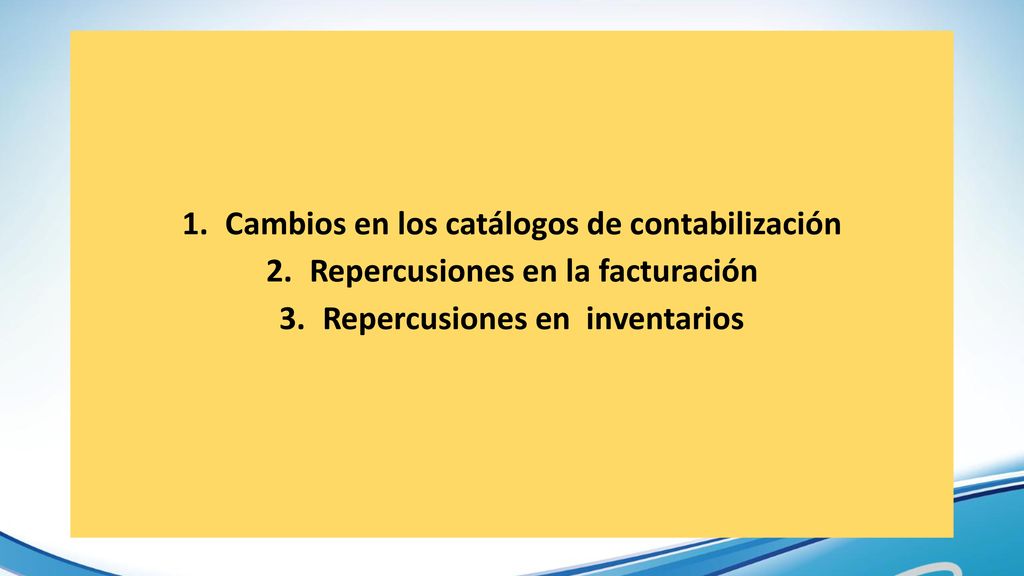 1. Cambios en los catálogos de contabilización
2. Repercusiones en la facturación
3. Repercusiones en  inventarios